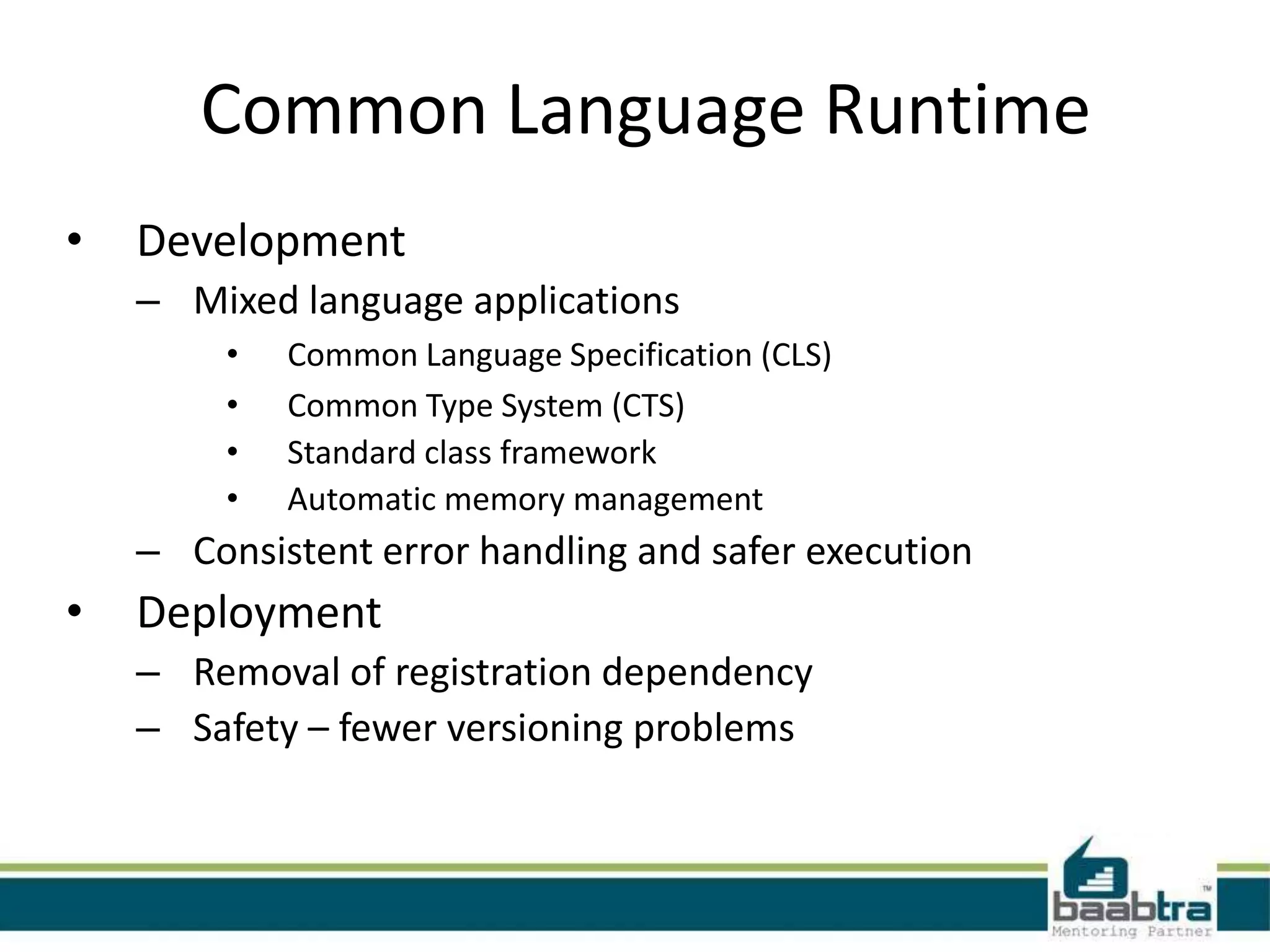 Common Language Runtime

• Development
– Mixed language applications
• Common Language Specification (CLS)
• Common Type System (CTS)
• Standard class framework
• Automatic memory management
– Consistent error handling and safer execution
• Deployment
– Removal of registration dependency
– Safety – fewer versioning problems

baabtra™
Mentoring Partner